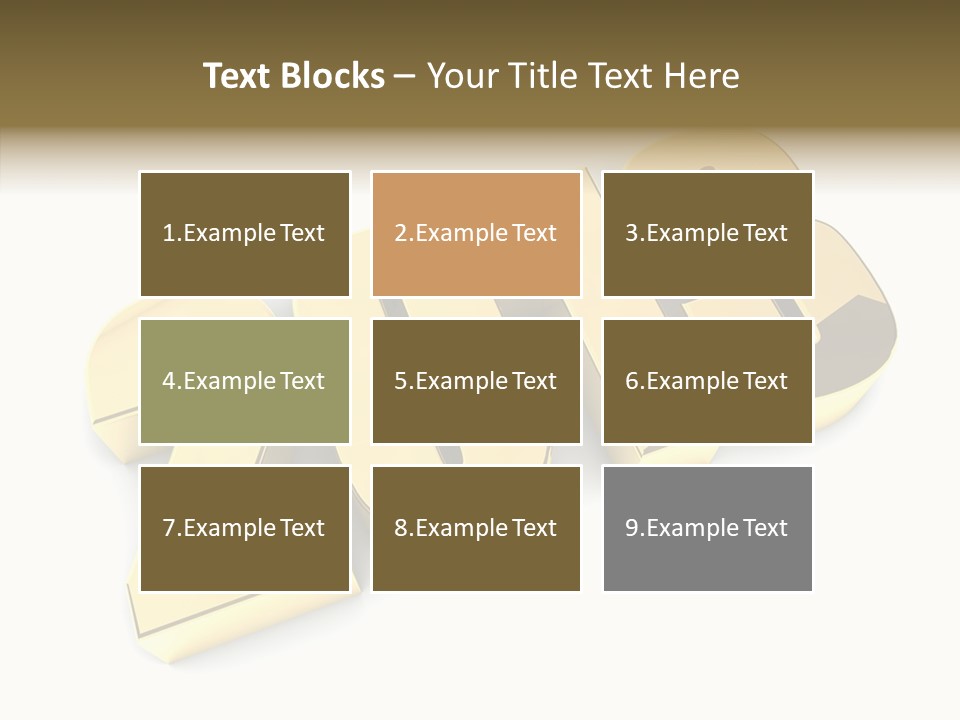 Text Blocks – Your Title Text Here

1.Example Text

2.Example Text

3.Example Text

4.Example Text

5.Example Text

6.Example Text

7.Example Text

8.Example Text

9.Example Text